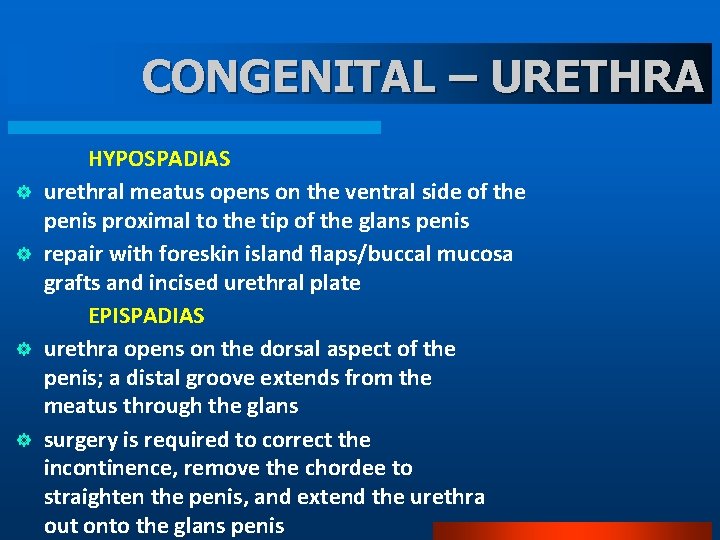 CONGENITAL – URETHRA

HYPOSPADIAS

urethral meatus opens on the ventral side of the penis proximal to the tip of the glans penis

repair with foreskin island flaps/buccal mucosa grafts and incised urethral plate

EPISPADIAS

urethra opens on the dorsal aspect of the penis; a distal groove extends from the meatus through the glans

surgery is required to correct the incontinence, remove the chordee to straighten the penis, and extend the urethra out onto the glans penis